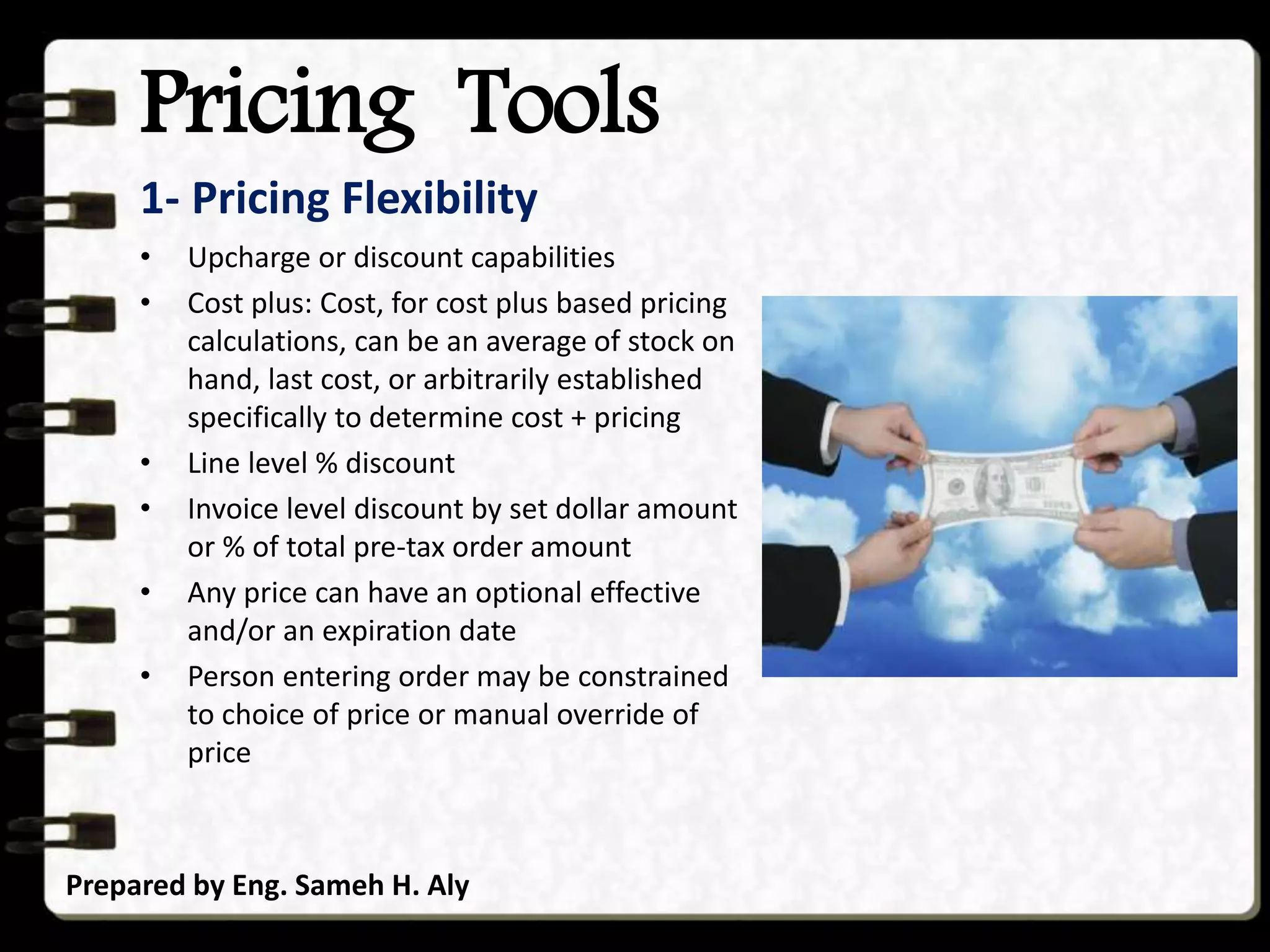 Pricing Tools

1- Pricing Flexibility

• Upcharge or discount capabilities
• Cost plus: Cost, for cost plus based pricing calculations, can be an average of stock on hand, last cost, or arbitrarily established specifically to determine cost + pricing
• Line level % discount
• Invoice level discount by set dollar amount or % of total pre-tax order amount
• Any price can have an optional effective and/or an expiration date
• Person entering order may be constrained to choice of price or manual override of price

Prepared by Eng. Sameh H. Aly